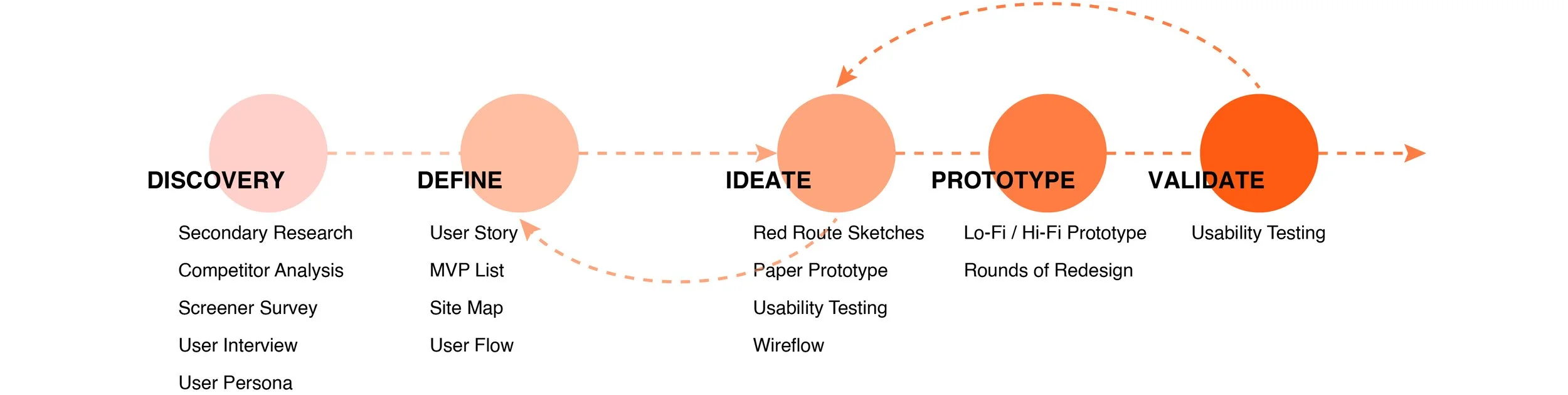 DISCOVERY

Secondary Research

Competitor Analysis

Screener Survey

User Interview

User Persona

DEFINE

User Story

MVP List

Site Map

User Flow

IDEATE

Red Route Sketches

Paper Prototype

Usability Testing

Wireflow

PROTOTYPE

Lo-Fi / Hi-Fi Prototype

Rounds of Redesign

VALIDATE

Usability Testing